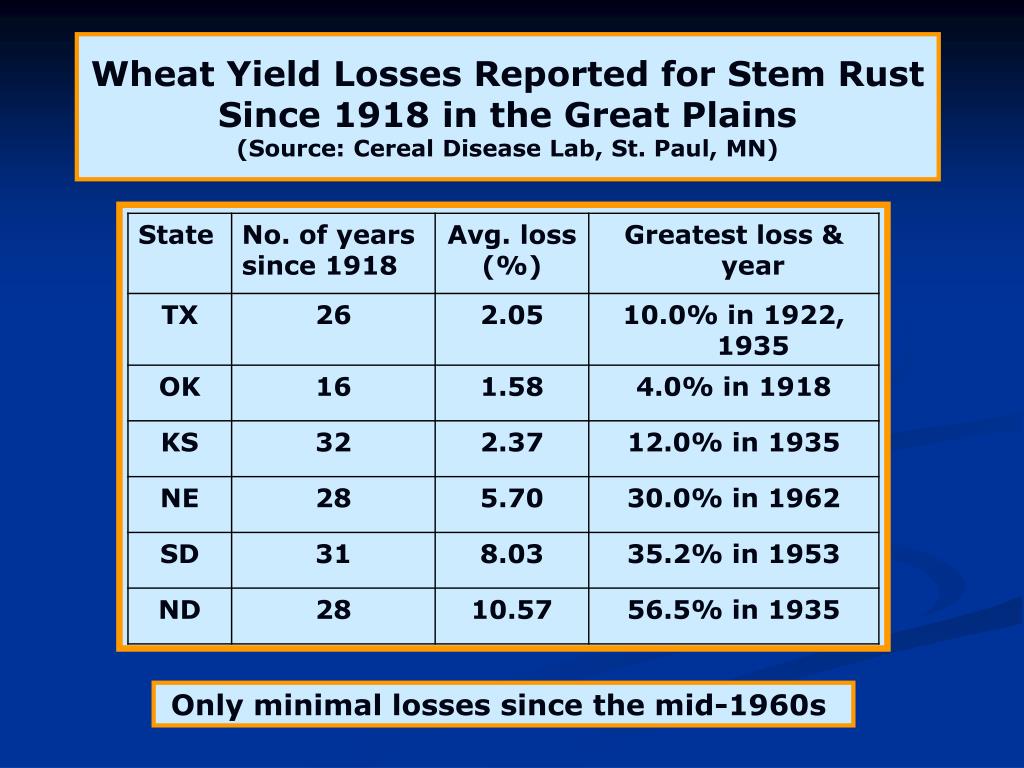 Wheat Yield Losses Reported for Stem Rust Since 1918 in the Great Plains
(Source: Cereal Disease Lab, St. Paul, MN)

| State | No. of years since 1918 | Avg. loss (%) | Greatest loss & year |
|---|---|---|---|
| TX | 26 | 2.05 | 10.0% in 1922, 1935 |
| OK | 16 | 1.58 | 4.0% in 1918 |
| KS | 32 | 2.37 | 12.0% in 1935 |
| NE | 28 | 5.70 | 30.0% in 1962 |
| SD | 31 | 8.03 | 35.2% in 1953 |
| ND | 28 | 10.57 | 56.5% in 1935 |

Only minimal losses since the mid-1960s